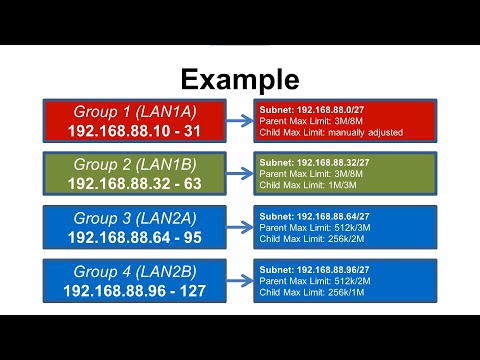 Example

Group 1 (LAN1A)
192.168.88.10 - 31

Subnet: 192.168.88.0/27
Parent Max Limit: 3M/8M
Child Max Limit: manually adjusted

Group 2 (LAN1B)
192.168.88.32 - 63

Subnet: 192.168.88.32/27
Parent Max Limit: 3M/8M
Child Max Limit: 1M/3M

Group 3 (LAN2A)
192.168.88.64 - 95

Subnet: 192.168.88.64/27
Parent Max Limit: 512k/3M
Child Max Limit: 256k/2M

Group 4 (LAN2B)
192.168.88.96 - 127

Subnet: 192.168.88.96/27
Parent Max Limit: 512k/2M
Child Max Limit: 256k/1M